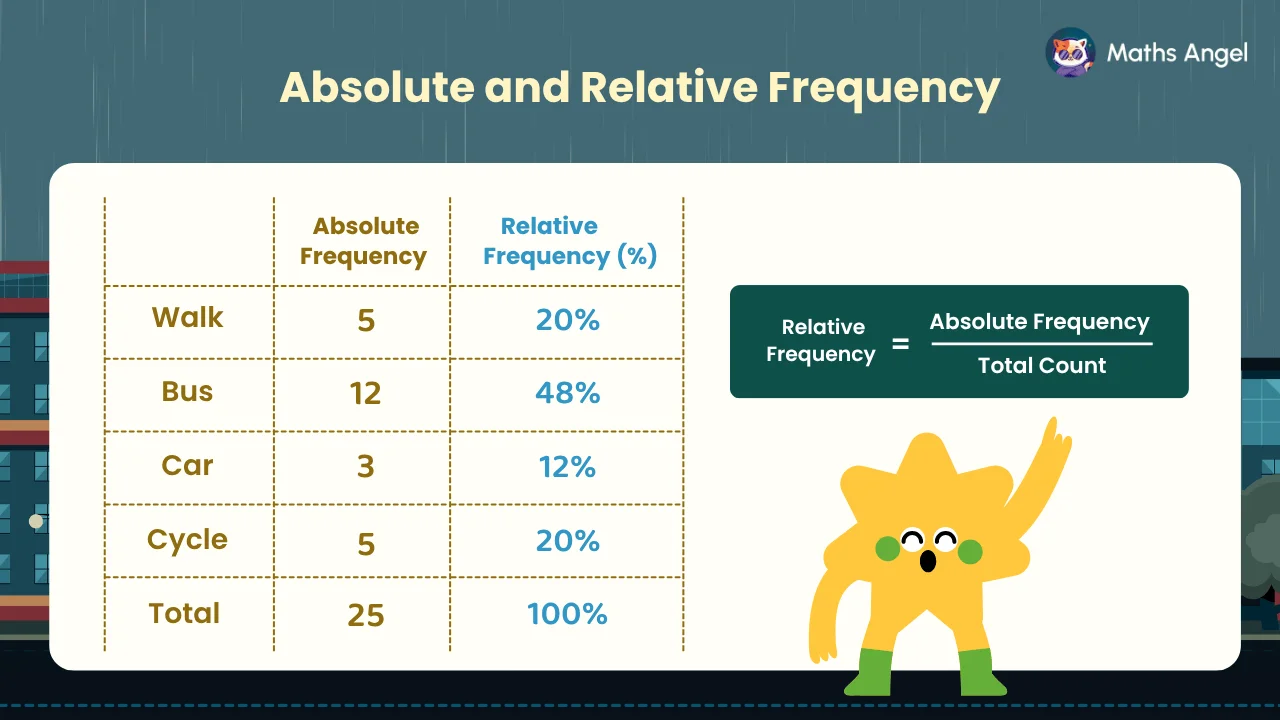 Maths Angel

Absolute and Relative Frequency

| | Absolute Frequency | Relative Frequency (%) |
|---|---|---|
| Walk | 5 | 20% |
| Bus | 12 | 48% |
| Car | 3 | 12% |
| Cycle | 5 | 20% |
| Total | 25 | 100% |

$\text{Relative Frequency} = \frac{\text{Absolute Frequency}}{\text{Total Count}}$